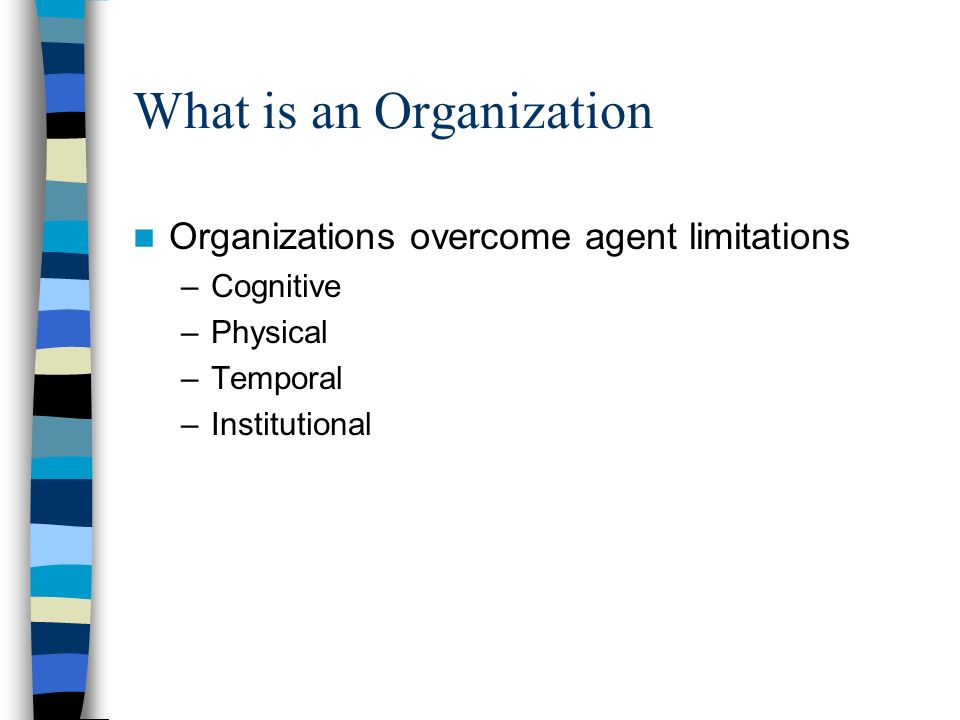 What is an Organization

Organizations overcome agent limitations
– Cognitive
– Physical
– Temporal
– Institutional